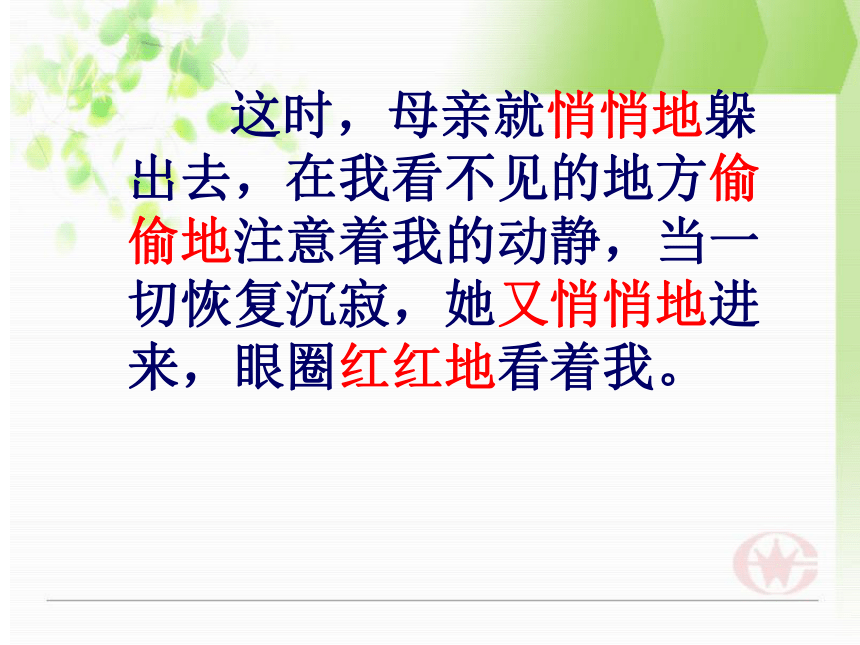 这时，母亲就悄悄地躲出去，在我看不见的地方偷偷地注意着我的动静，当一切恢复沉寂，她又悄悄地进来，眼圈红红地看着我。